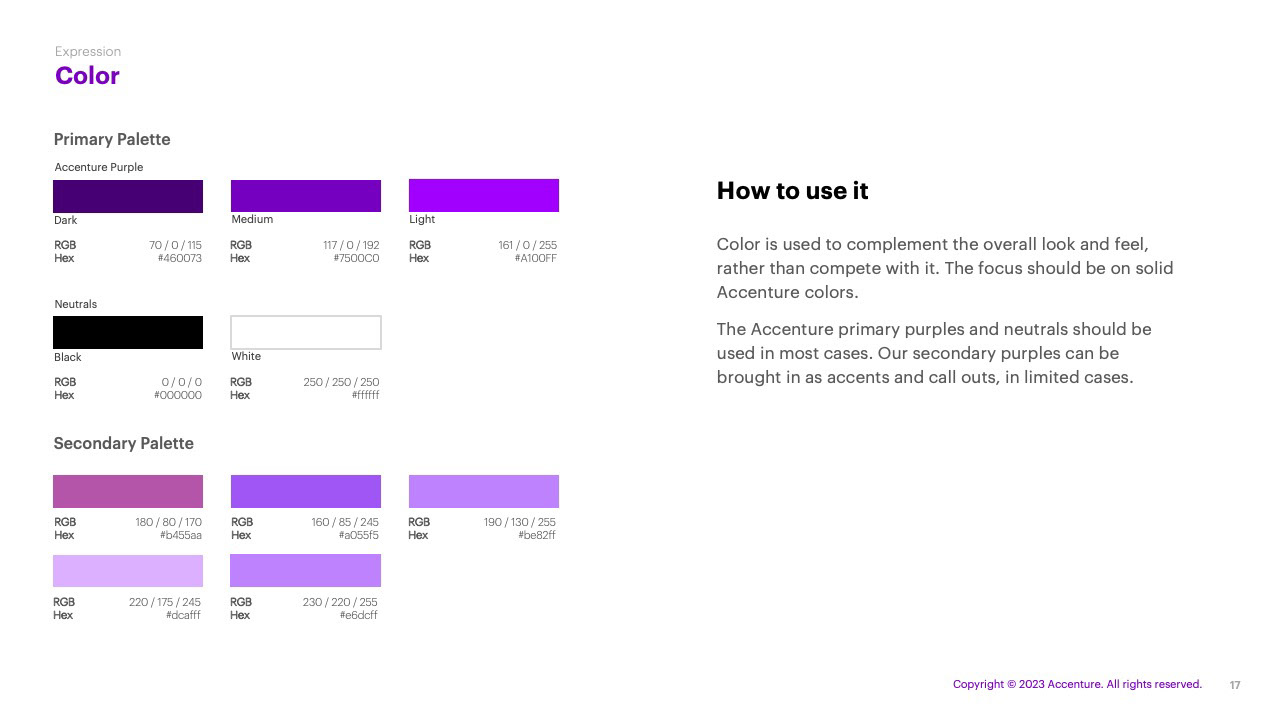 Expression
Color

Primary Palette

Accenture Purple

Dark
RGB 70 / 0 / 115
Hex #460073

Medium
RGB 117 / 0 / 192
Hex #7500C0

Light
RGB 161 / 0 / 255
Hex #A100FF

Neutrals

Black
RGB 0 / 0 / 0
Hex #000000

White
RGB 250 / 250 / 250
Hex #ffffff

Secondary Palette

RGB 180 / 80 / 170
Hex #b455aa

RGB 160 / 85 / 245
Hex #a055f5

RGB 190 / 130 / 255
Hex #be82ff

RGB 220 / 175 / 245
Hex #dcafff

RGB 230 / 220 / 255
Hex #e6dcff

How to use it

Color is used to complement the overall look and feel, rather than compete with it. The focus should be on solid Accenture colors.

The Accenture primary purples and neutrals should be used in most cases. Our secondary purples can be brought in as accents and call outs, in limited cases.

Copyright © 2023 Accenture. All rights reserved. 17